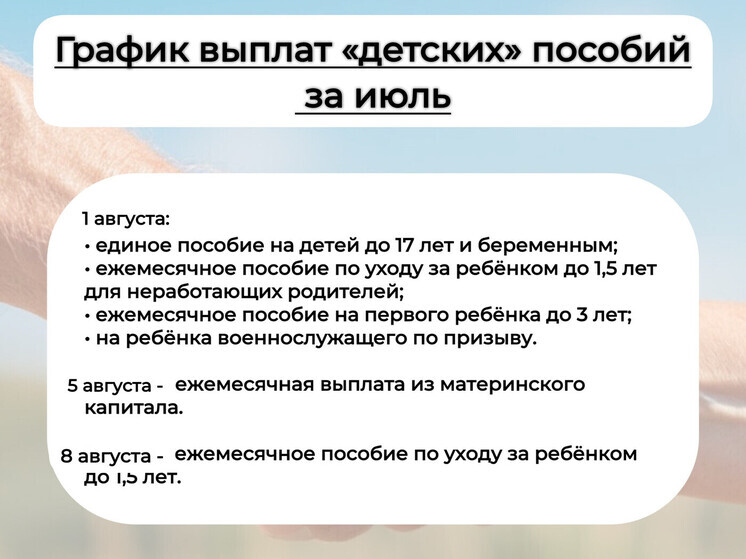 График выплат «детских» пособий за июль

1 августа:
• единое пособие на детей до 17 лет и беременным;
• ежемесячное пособие по уходу за ребёнком до 1,5 лет для неработающих родителей;
• ежемесячное пособие на первого ребёнка до 3 лет;
• на ребёнка военнослужащего по призыву.

5 августа - ежемесячная выплата из материнского капитала.

8 августа - ежемесячное пособие по уходу за ребёнком до 1,5 лет.